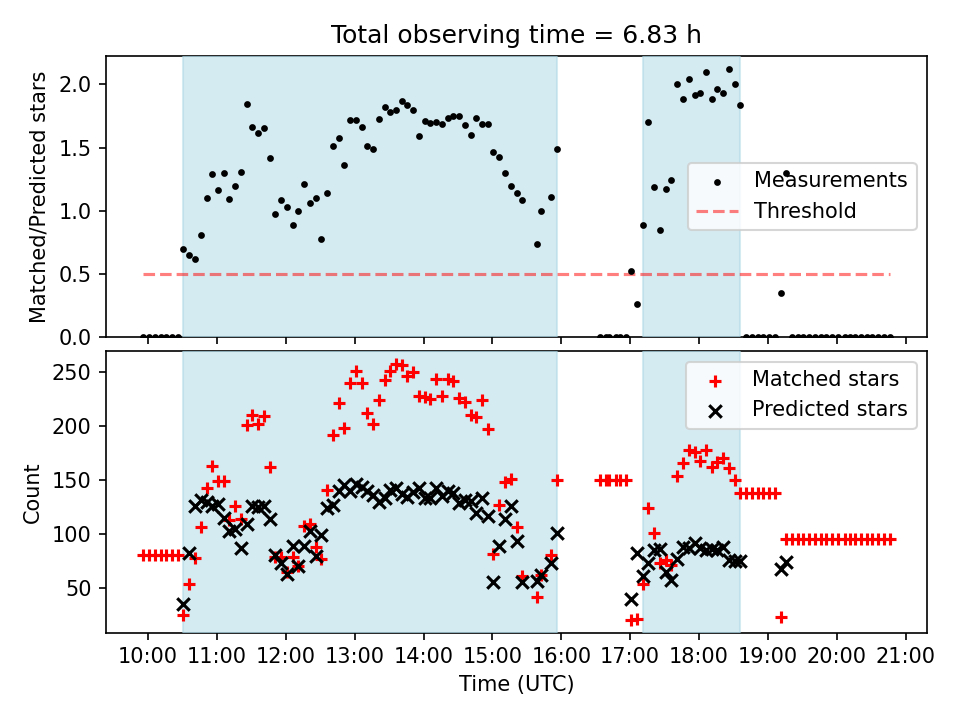 Total observing time = 6.83 h

Matched/Predicted stars

2.0
1.5
1.0
0.5
0.0

Measurements
Threshold

Count

250
200
150
100
50

Matched stars
Predicted stars

10:00 11:00 12:00 13:00 14:00 15:00 16:00 17:00 18:00 19:00 20:00 21:00

Time (UTC)